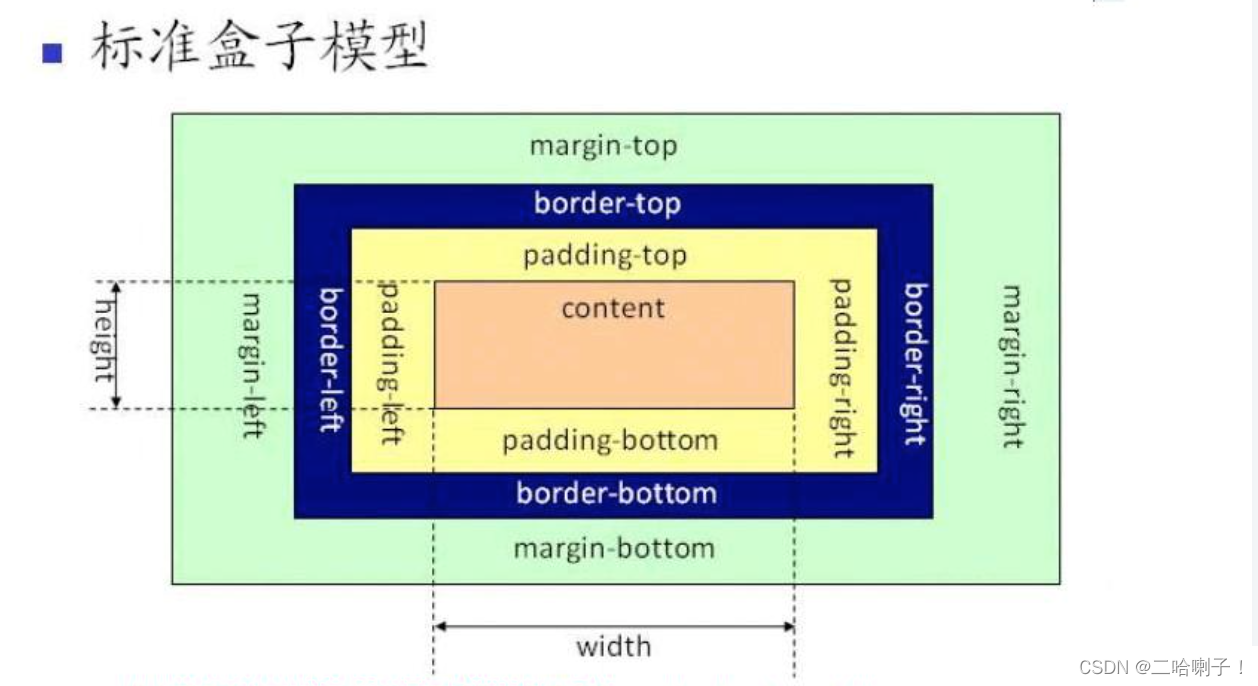 标准盒子模型

margin-top

border-top

padding-top

height

margin-left

border-left

padding-left

content

padding-right

border-right

margin-right

padding-bottom

border-bottom

margin-bottom

width

CSDN @二哈喇子！